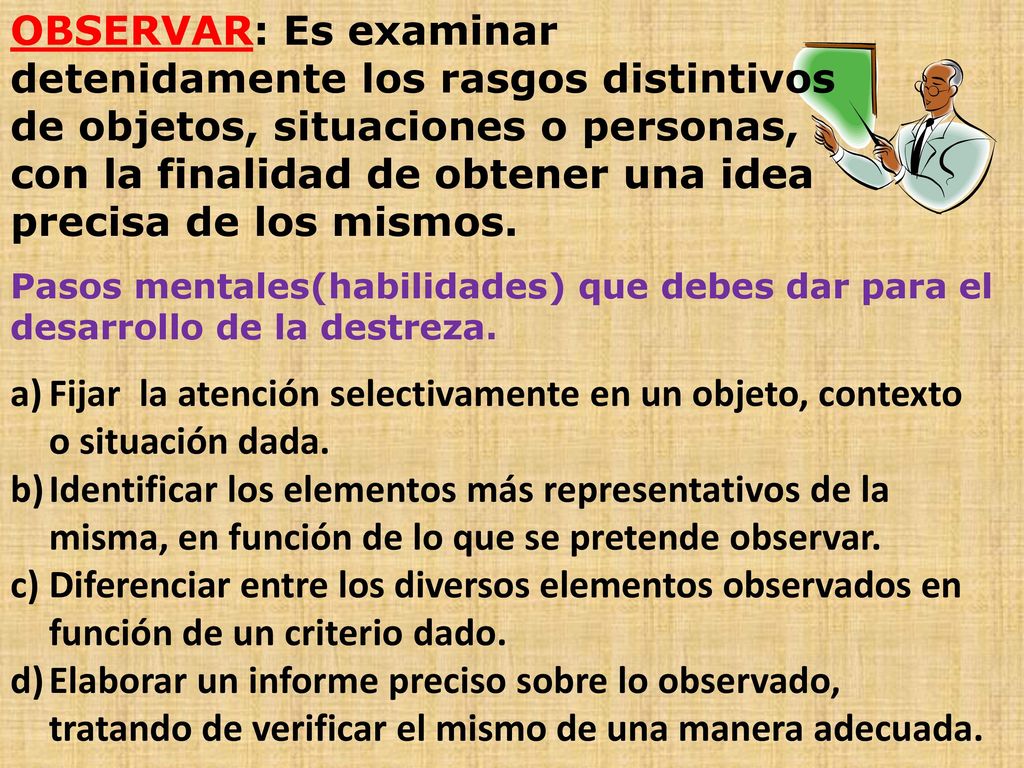 OBSERVAR: Es examinar detenidamente los rasgos distintivos de objetos, situaciones o personas, con la finalidad de obtener una idea precisa de los mismos.

Pasos mentales(habilidades) que debes dar para el desarrollo de la destreza.

a) Fijar la atención selectivamente en un objeto, contexto o situación dada.
b) Identificar los elementos más representativos de la misma, en función de lo que se pretende observar.
c) Diferenciar entre los diversos elementos observados en función de un criterio dado.
d) Elaborar un informe preciso sobre lo observado, tratando de verificar el mismo de una manera adecuada.